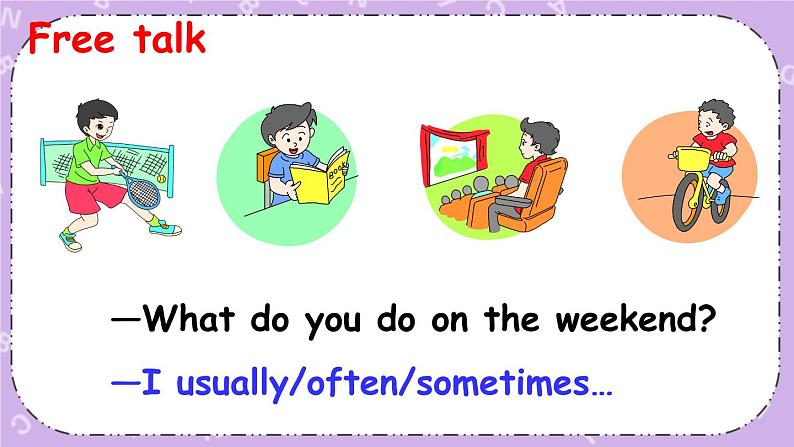 Free talk

Book

—What do you do on the weekend?

—I usually/often/sometimes…